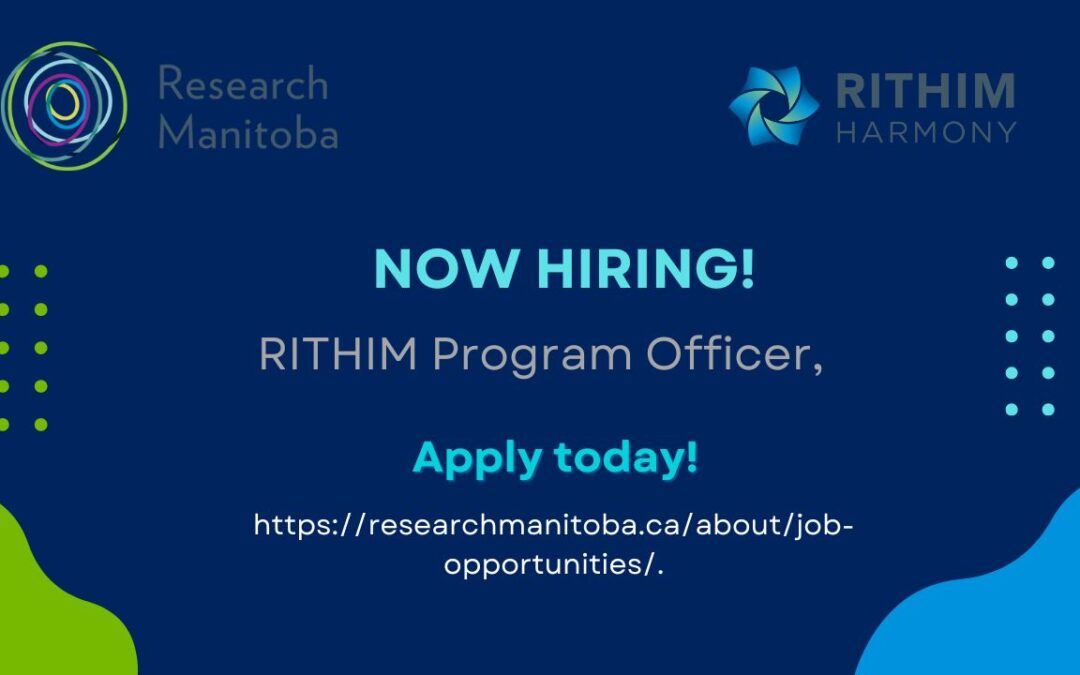 Research Manitoba

RITHIM HARMONY

NOW HIRING!

RITHIM Program Officer,

Apply today!

https://researchmanitoba.ca/about/job-opportunities/.